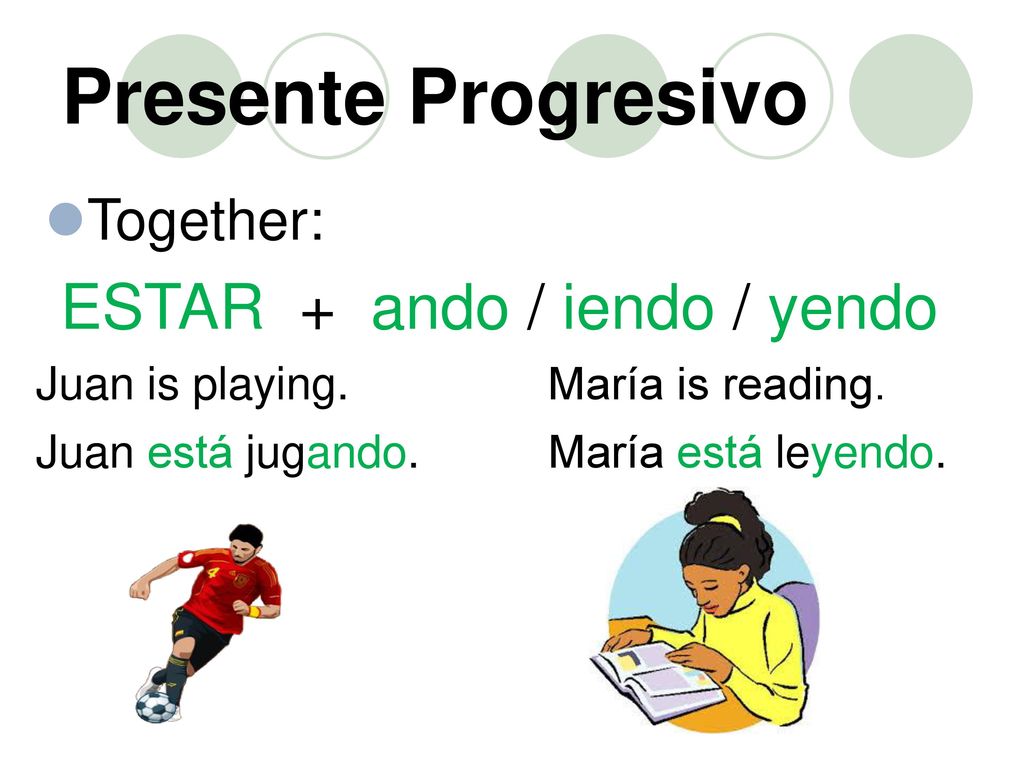 Presente Progresivo

Together:

ESTAR + ando / iendo / yendo

Juan is playing.

Juan está jugando.

María is reading.

María está leyendo.